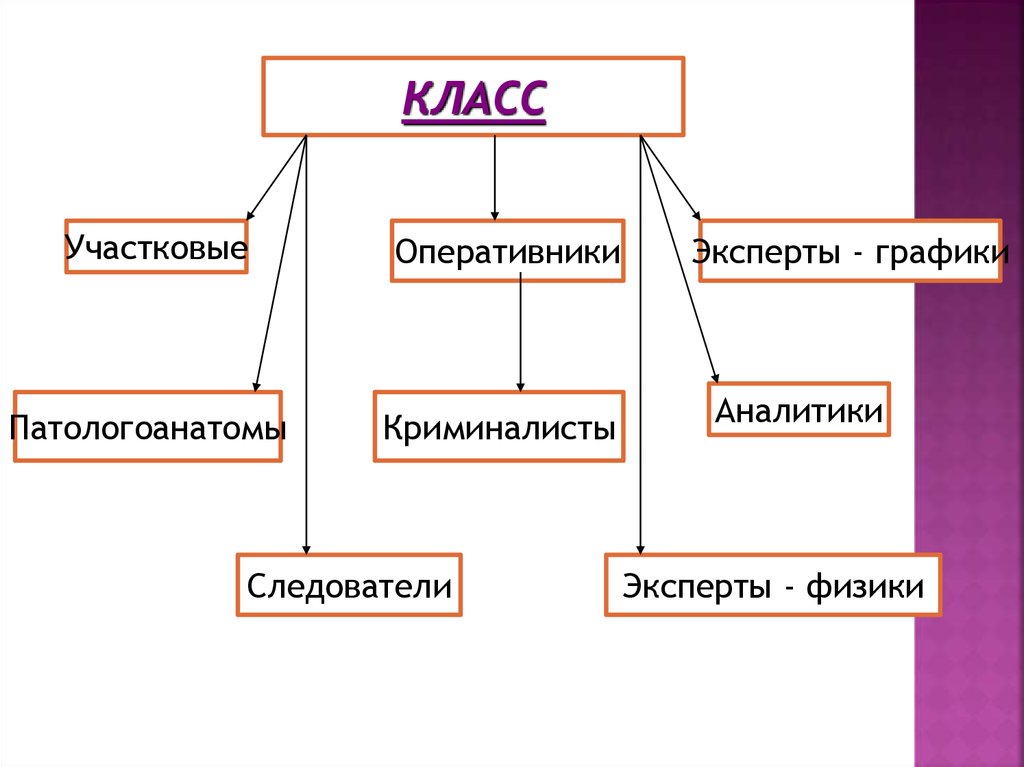 КЛАСС

Участковые

Оперативники

Эксперты - графики

Патологоанатомы

Криминалисты

Аналитики

Следователи

Эксперты - физики